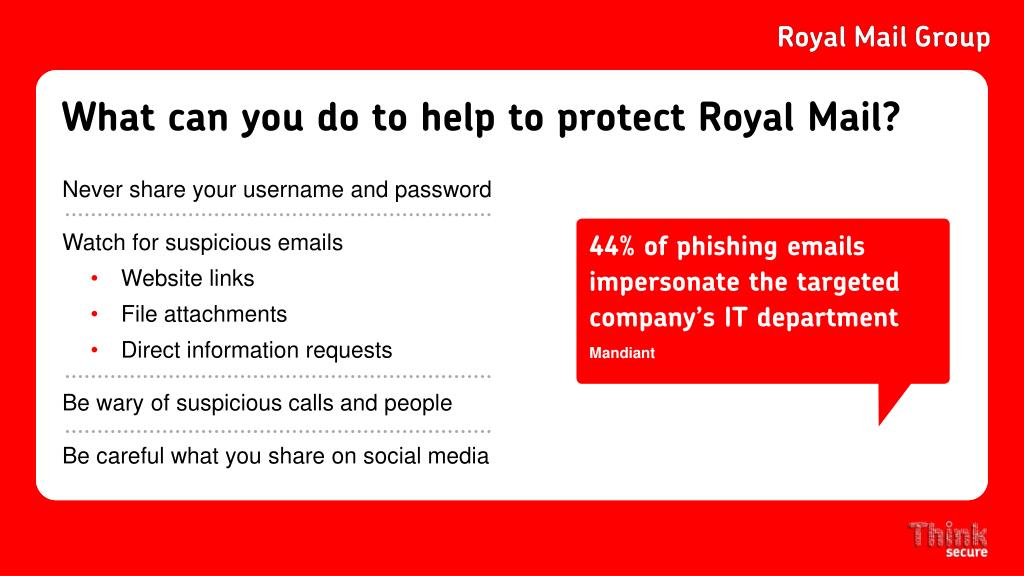 Royal Mail Group

What can you do to help to protect Royal Mail?

Never share your username and password

Watch for suspicious emails
• Website links
• File attachments
• Direct information requests

Be wary of suspicious calls and people

Be careful what you share on social media

44% of phishing emails impersonate the targeted company's IT department

Mandiant

Think secure